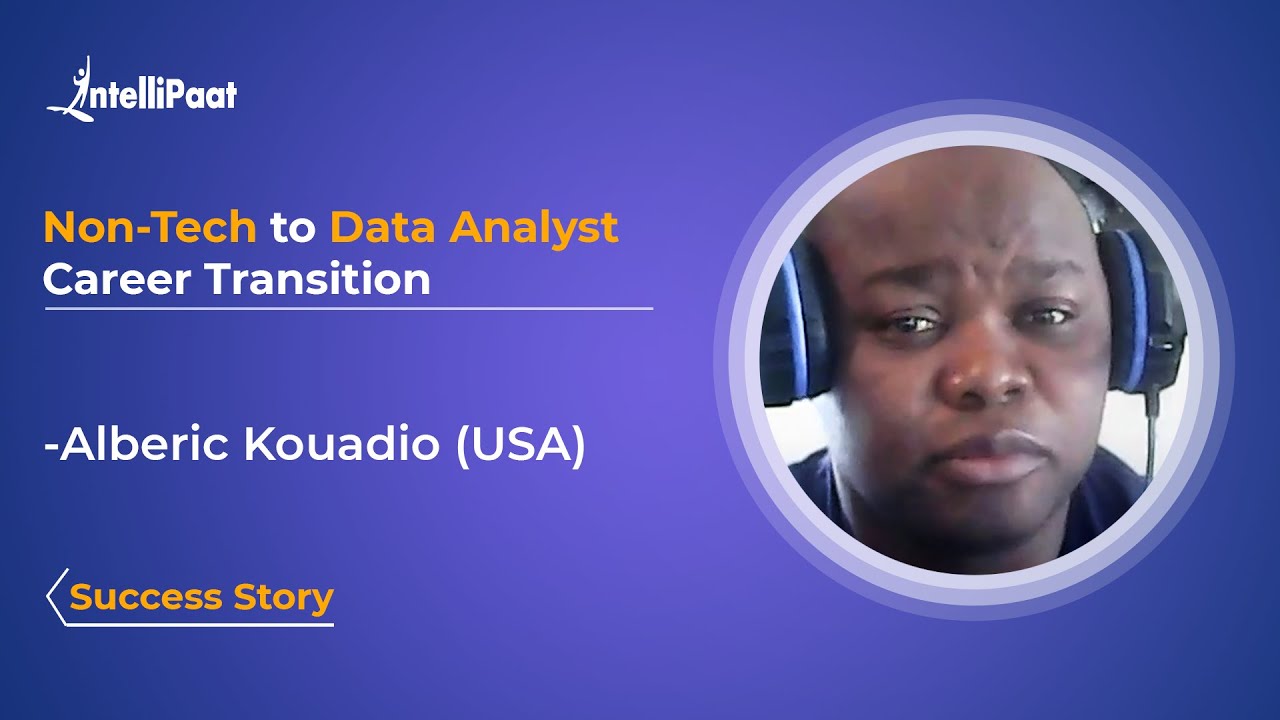 IntelliPaat

Non-Tech to Data Analyst Career Transition

-Alberic Kouadio (USA)

Success Story